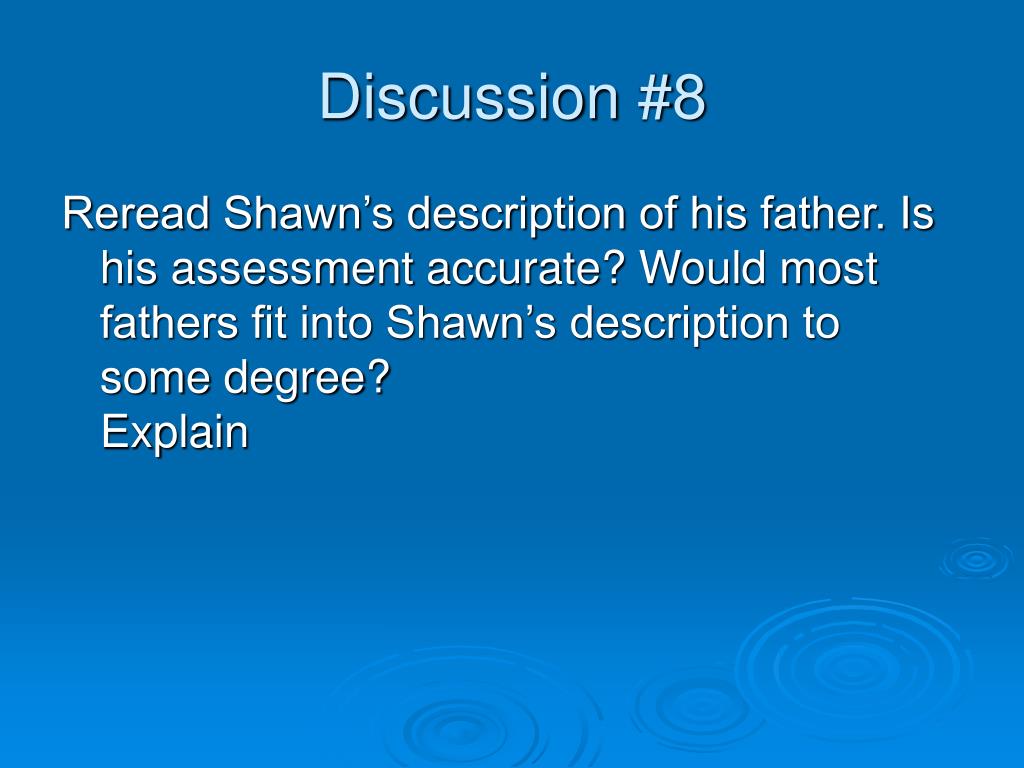 Discussion #8

Reread Shawn’s description of his father. Is his assessment accurate? Would most fathers fit into Shawn’s description to some degree?
Explain